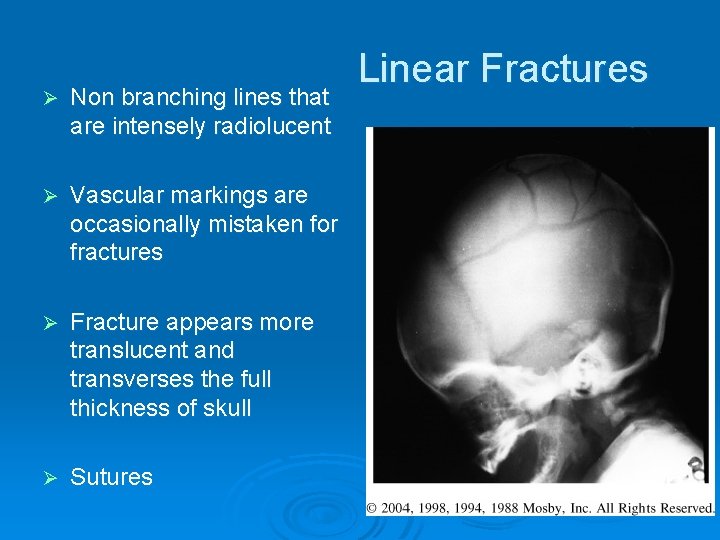 Linear Fractures

➢ Non branching lines that are intensely radiolucent

➢ Vascular markings are occasionally mistaken for fractures

➢ Fracture appears more translucent and transverses the full thickness of skull

➢ Sutures

© 2004, 1998, 1994, 1988 Mosby, Inc. All Rights Reserved.